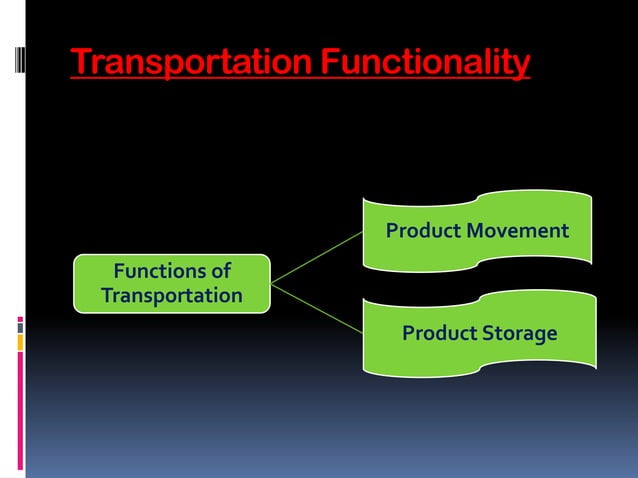 Transportation Functionality

Functions of Transportation

Product Movement

Product Storage